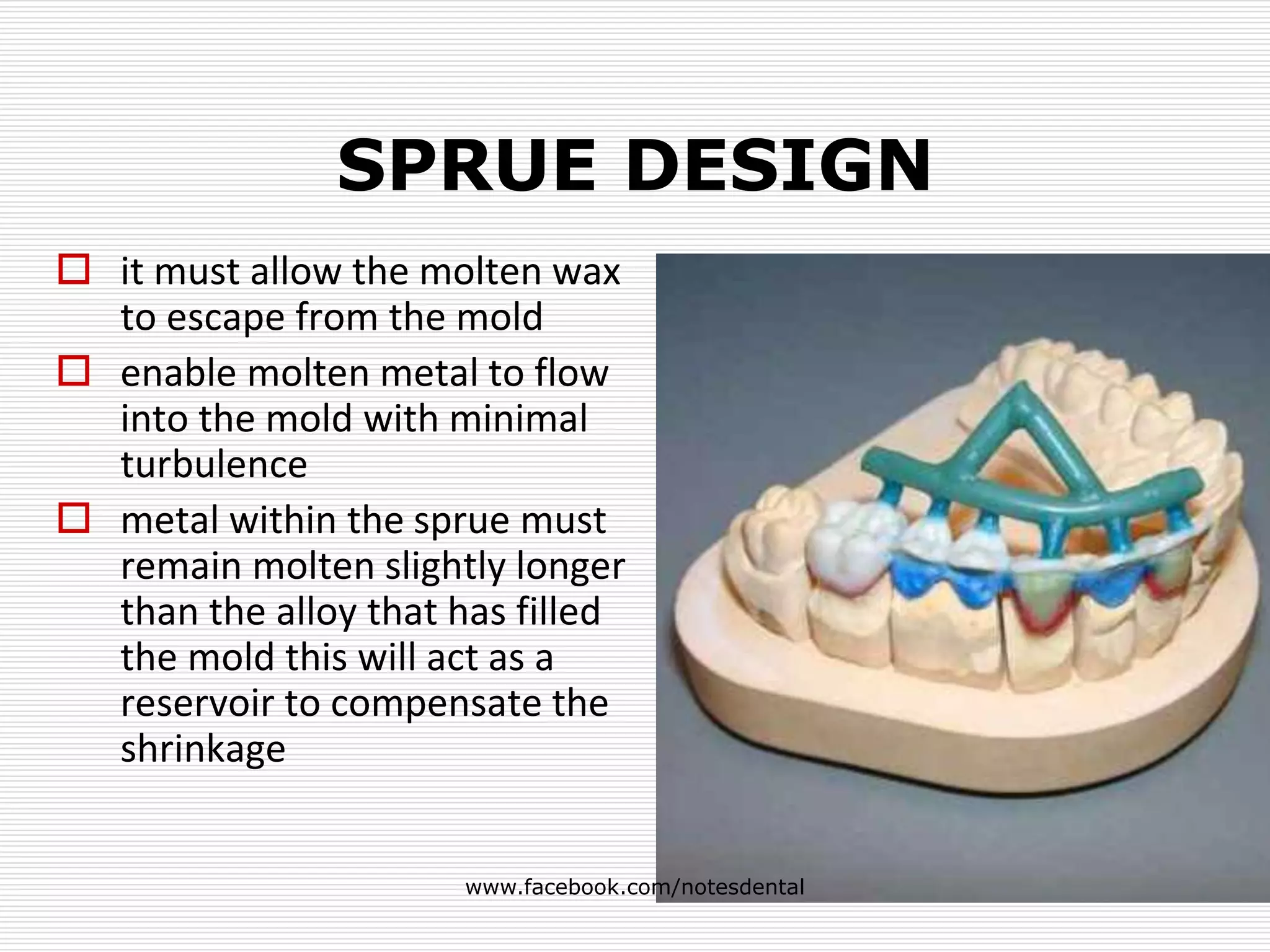 SPRUE DESIGN

☐ it must allow the molten wax to escape from the mold

☐ enable molten metal to flow into the mold with minimal turbulence

☐ metal within the sprue must remain molten slightly longer than the alloy that has filled the mold this will act as a reservoir to compensate the shrinkage

www.facebook.com/notesdental